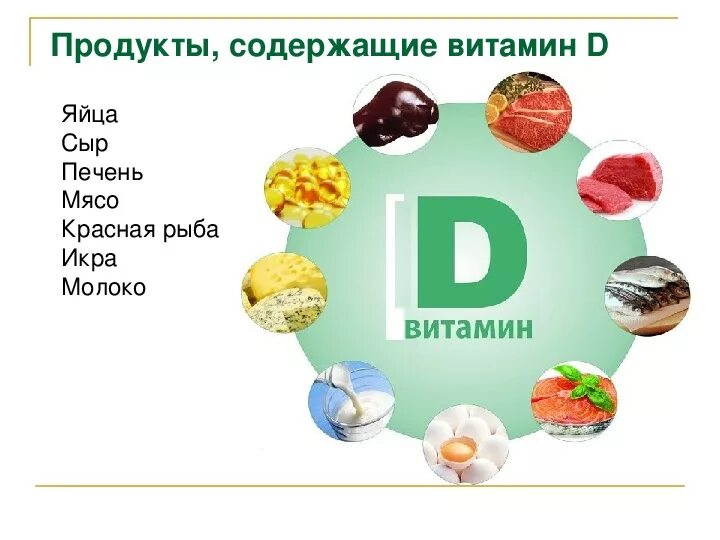 Продукты, содержащие витамин D

Яйца
Сыр
Печень
Мясо
Красная рыба
Икра
Молоко

D
витамин